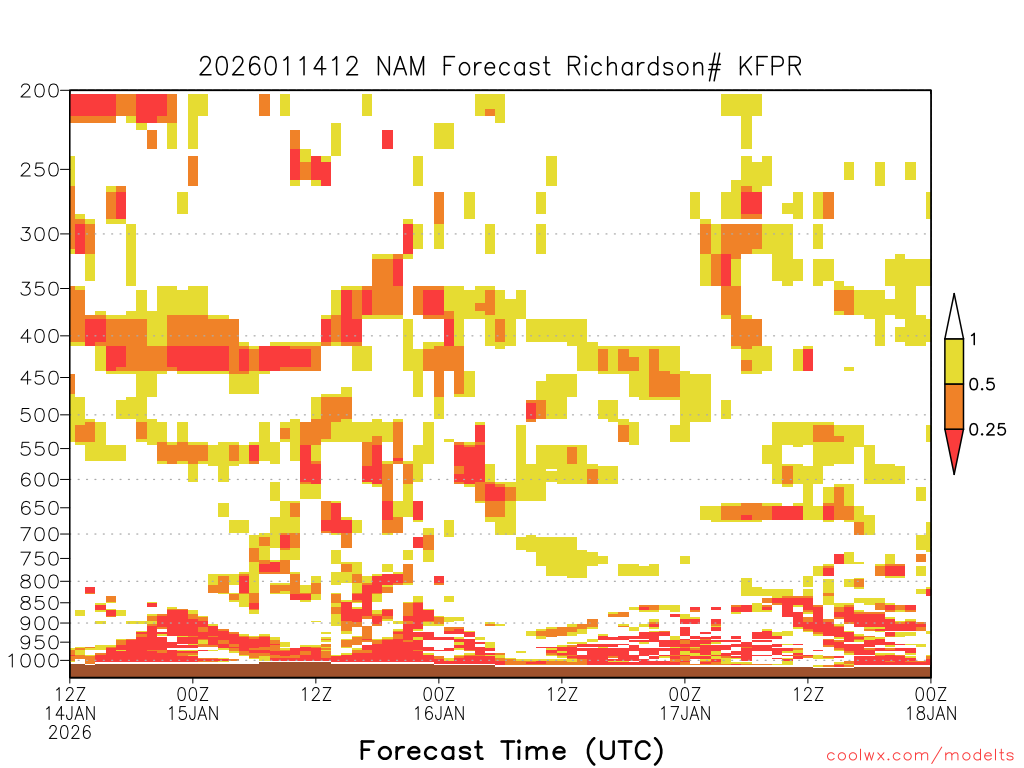 2026011412 NAM Forecast Richardson# KFPR

200
250
300
350
400
450
500
550
600
650
700
750
800
850
900
950
1000

1
0.5
0.25

12Z 14JAN 2026
00Z 15JAN
12Z
00Z 16JAN
12Z
00Z 17JAN
12Z
00Z 18JAN

Forecast Time (UTC)

coolwx.com/modelts